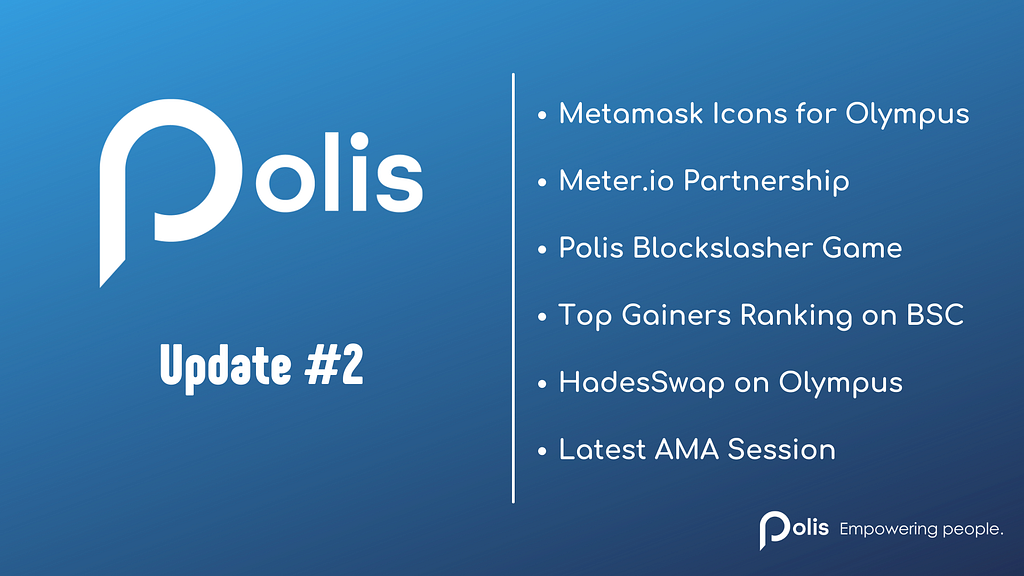 Polis

Update #2

• Metamask Icons for Olympus
• Meter.io Partnership
• Polis Blockslasher Game
• Top Gainers Ranking on BSC
• HadesSwap on Olympus
• Latest AMA Session

Polis Empowering people.